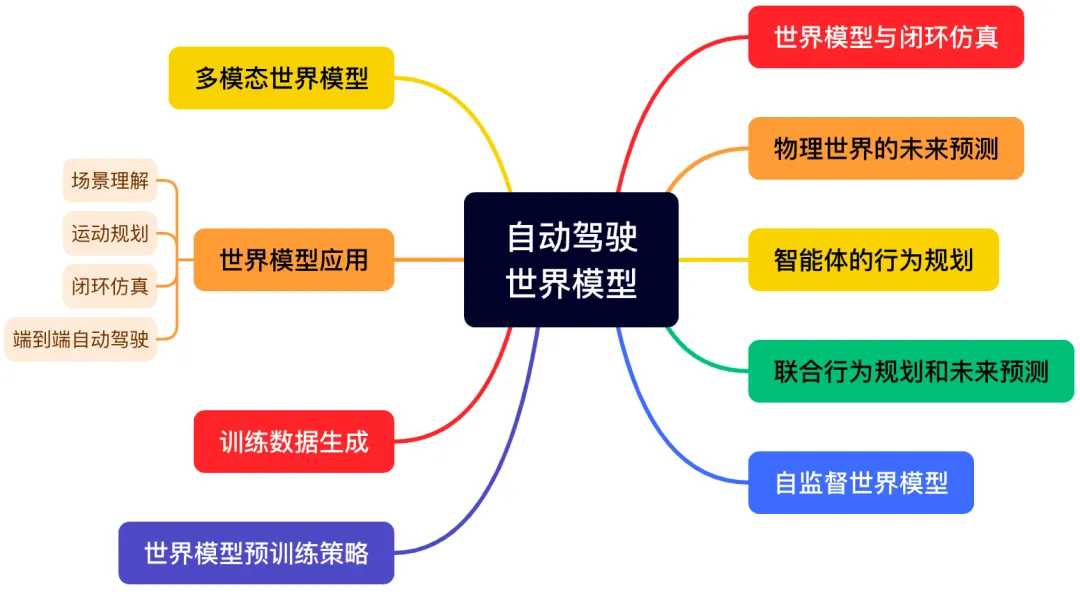 自动驾驶
世界模型

多模态世界模型

世界模型应用

场景理解

运动规划

闭环仿真

端到端自动驾驶

训练数据生成

世界模型预训练策略

世界模型与闭环仿真

物理世界的未来预测

智能体的行为规划

联合行为规划和未来预测

自监督世界模型